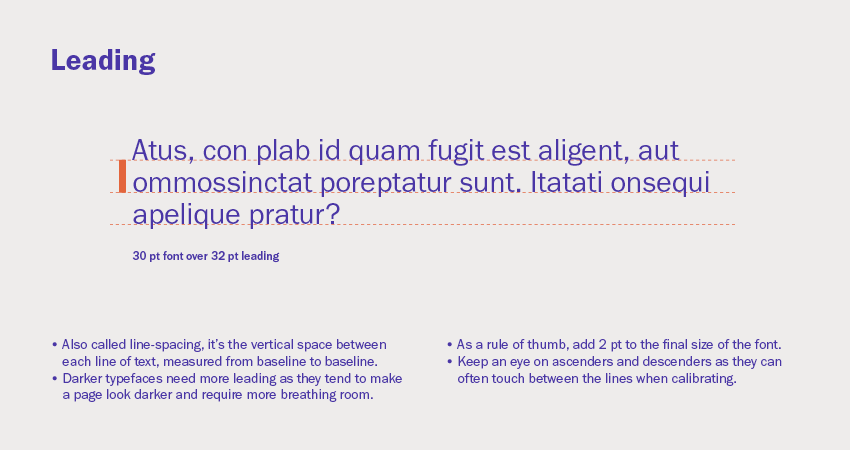 Leading

Atus, con plab id quam fugit est aligent, aut ommossinctat poreptatur sunt. Itatati onsequi apelique pratur?

30 pt font over 32 pt leading

• Also called line-spacing, it's the vertical space between each line of text, measured from baseline to baseline.
• Darker typefaces need more leading as they tend to make a page look darker and require more breathing room.

• As a rule of thumb, add 2 pt to the final size of the font.
• Keep an eye on ascenders and descenders as they can often touch between the lines when calibrating.